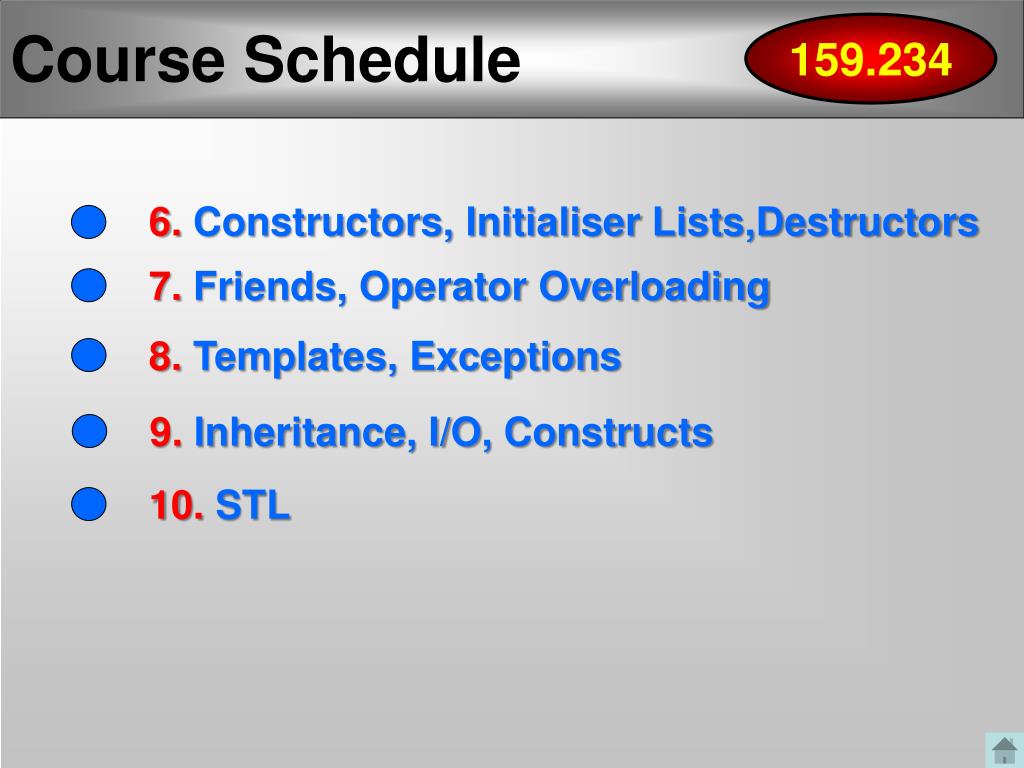 Course Schedule

159.234

6. Constructors, Initialiser Lists,Destructors

7. Friends, Operator Overloading

8. Templates, Exceptions

9. Inheritance, I/O, Constructs

10. STL